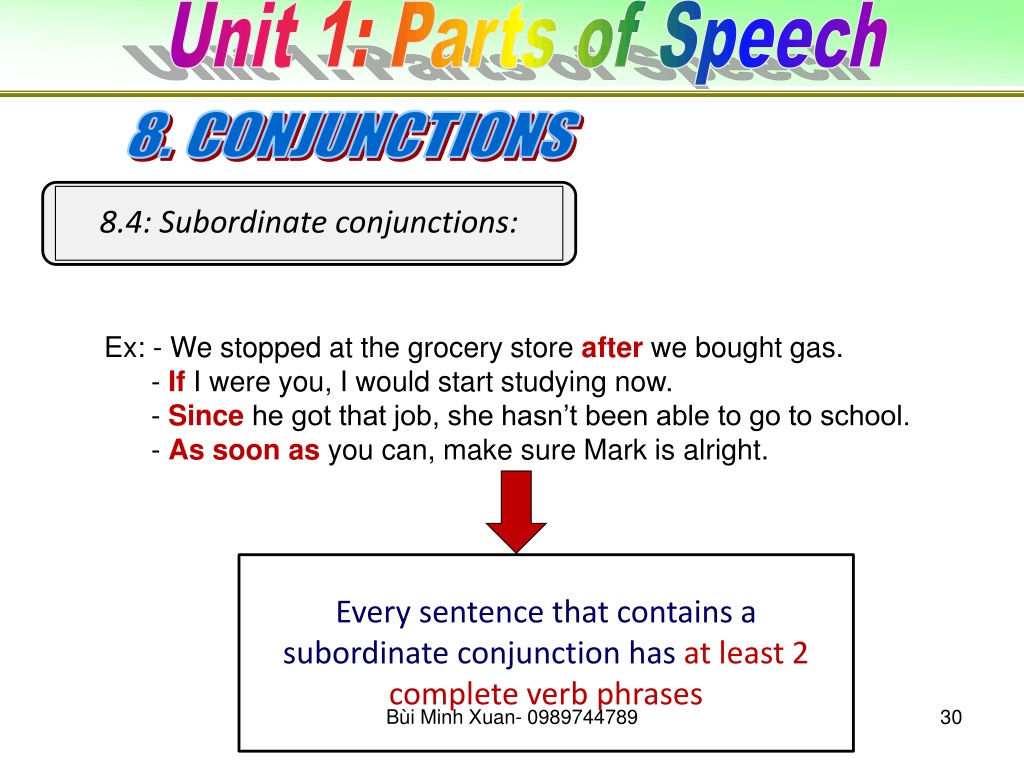 Unit 1: Parts of Speech

8. CONJUNCTIONS

8.4: Subordinate conjunctions:

Ex: - We stopped at the grocery store after we bought gas.
- If I were you, I would start studying now.
- Since he got that job, she hasn't been able to go to school.
- As soon as you can, make sure Mark is alright.

Every sentence that contains a subordinate conjunction has at least 2 complete verb phrases

Bùi Minh Xuan- 0989744789

30